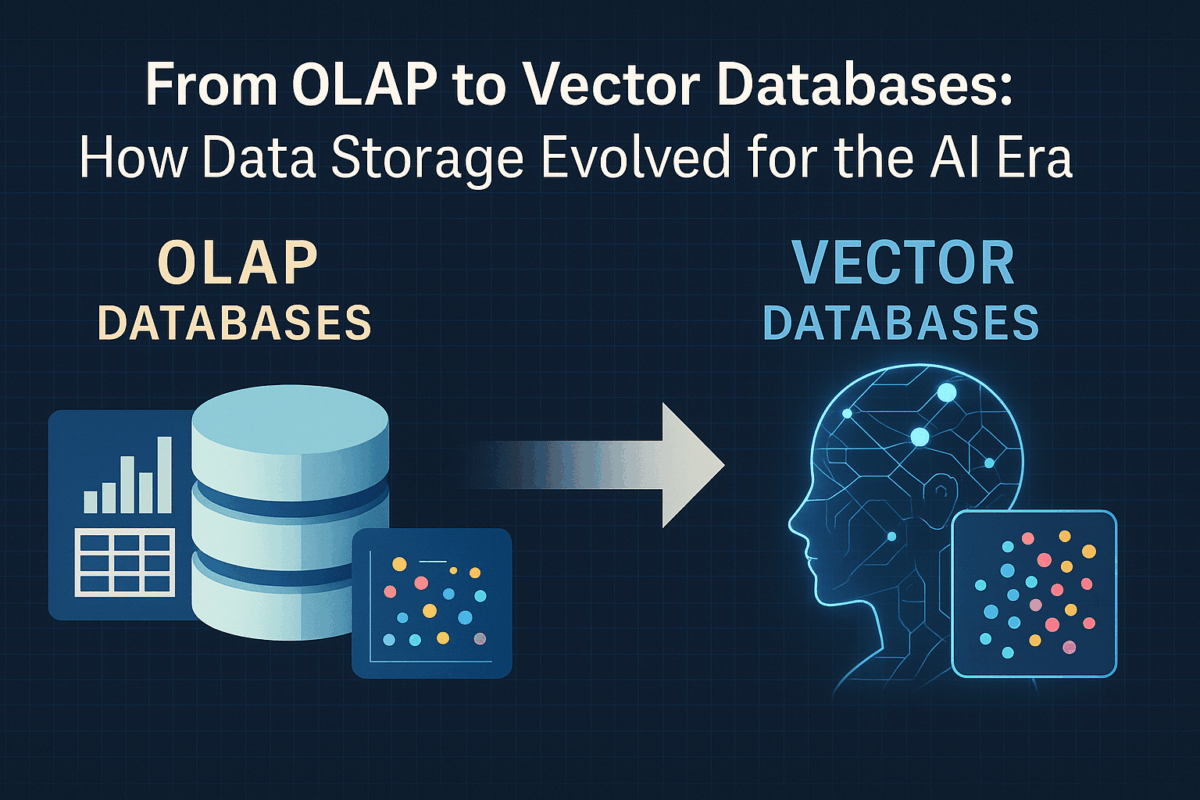 From OLAP to Vector Databases:
How Data Storage Evolved for the AI Era

OLAP
DATABASES

VECTOR
DATABASES